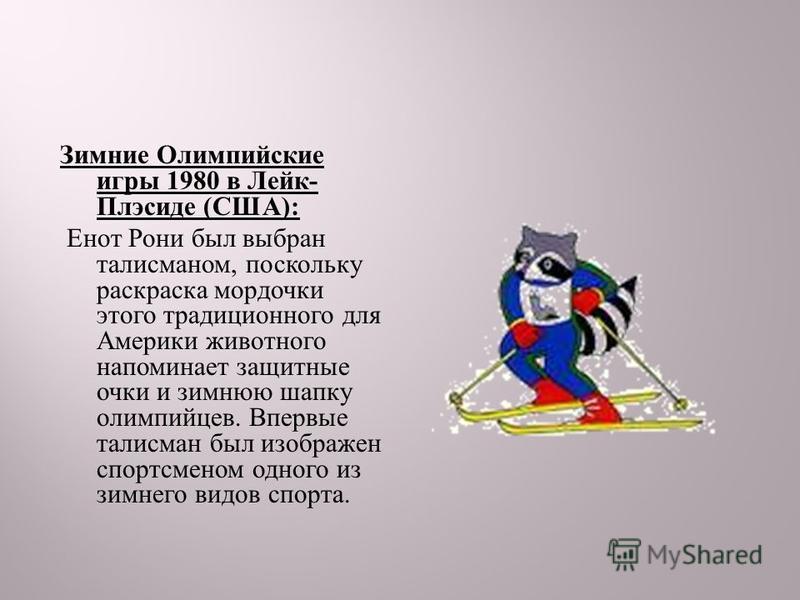 Зимние Олимпийские игры 1980 в Лейк-Плэсиде (США):

Енот Рони был выбран талисманом, поскольку раскраска мордочки этого традиционного для Америки животного напоминает защитные очки и зимнюю шапку олимпийцев. Впервые талисман был изображен спортсменом одного из зимнего видов спорта.

MyShared